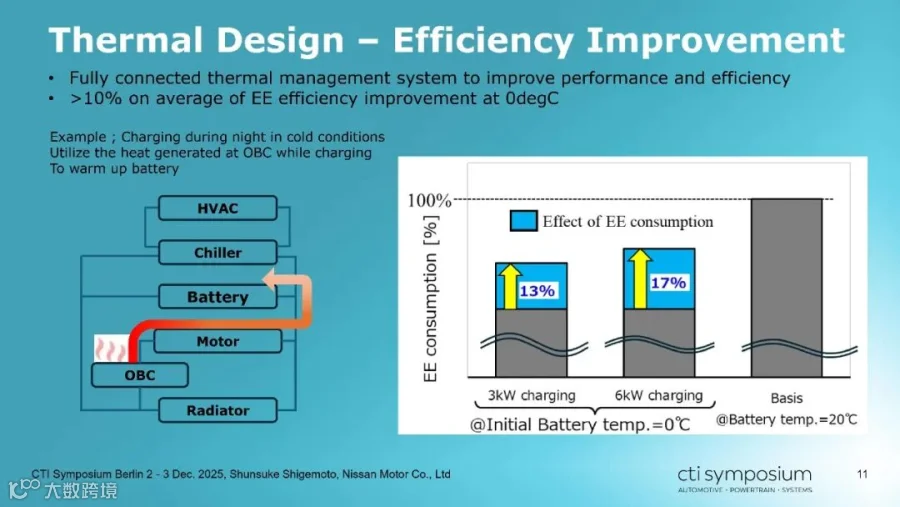 Thermal Design – Efficiency Improvement

• Fully connected thermal management system to improve performance and efficiency
• >10% on average of EE efficiency improvement at 0degC

Example ; Charging during night in cold conditions
Utilize the heat generated at OBC while charging
To warm up battery

HVAC
Chiller
Battery
Motor
OBC
Radiator

100%
Effect of EE consumption
EE consumption [%]
13%
17%
3kW charging
6kW charging
Basis
@Initial Battery temp.=0℃
@Battery temp.=20℃

CTI Symposium Berlin 2 - 3 Dec. 2025, Shunsuke Shigemoto, Nissan Motor Co., Ltd

cti symposium
AUTOMOTIVE · POWERTRAIN · SYSTEMS

11

大数跨境